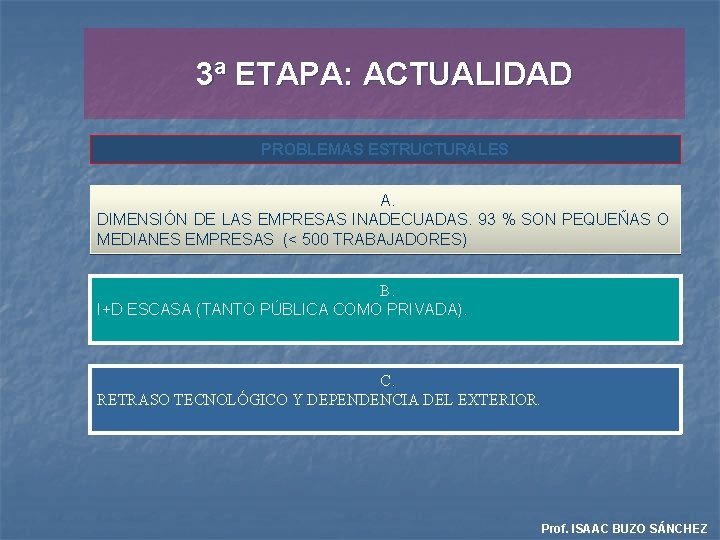 3ª ETAPA: ACTUALIDAD

PROBLEMAS ESTRUCTURALES

A.
DIMENSIÓN DE LAS EMPRESAS INADECUADAS. 93 % SON PEQUEÑAS O MEDIANES EMPRESAS (< 500 TRABAJADORES)

B.
I+D ESCASA (TANTO PÚBLICA COMO PRIVADA).

C.
RETRASO TECNOLÓGICO Y DEPENDENCIA DEL EXTERIOR.

Prof. ISAAC BUZO SÁNCHEZ